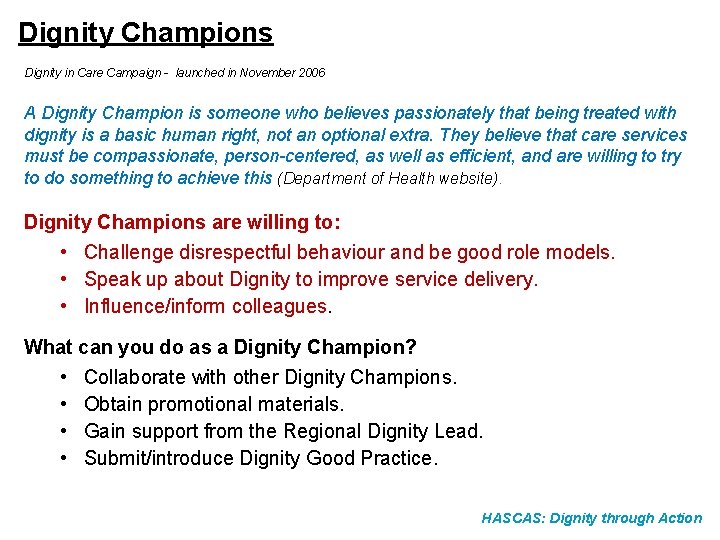 Dignity Champions

Dignity in Care Campaign - launched in November 2006

A Dignity Champion is someone who believes passionately that being treated with dignity is a basic human right, not an optional extra. They believe that care services must be compassionate, person-centered, as well as efficient, and are willing to try to do something to achieve this (Department of Health website).

Dignity Champions are willing to:

• Challenge disrespectful behaviour and be good role models.
• Speak up about Dignity to improve service delivery.
• Influence/inform colleagues.

What can you do as a Dignity Champion?

• Collaborate with other Dignity Champions.
• Obtain promotional materials.
• Gain support from the Regional Dignity Lead.
• Submit/introduce Dignity Good Practice.

HASCAS: Dignity through Action